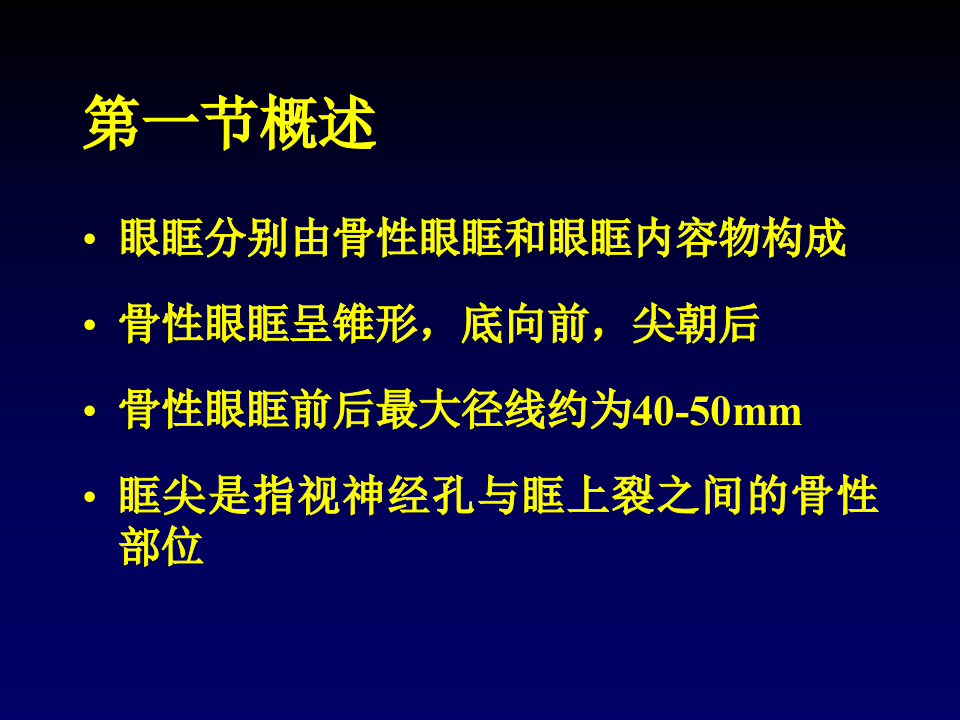 第一节概述

• 眼眶分别由骨性眼眶和眼眶内容物构成

• 骨性眼眶呈锥形，底向前，尖朝后

• 骨性眼眶前后最大径线约为40-50mm

• 眶尖是指视神经孔与眶上裂之间的骨性部位